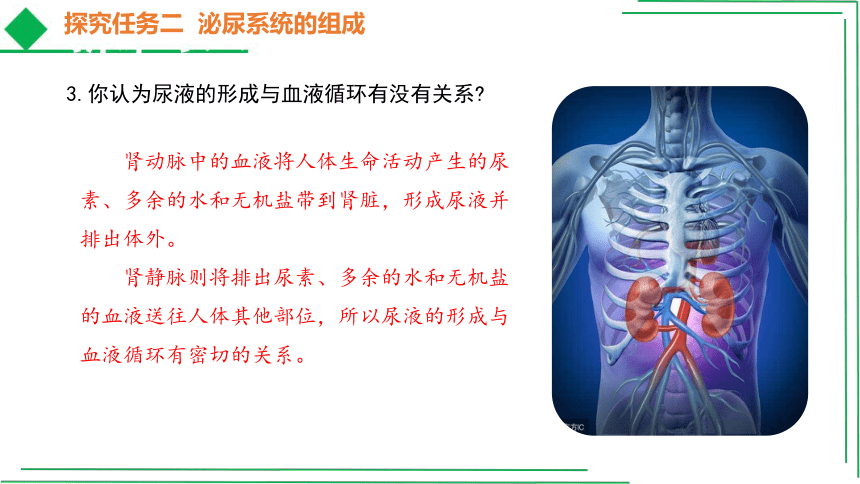 探究任务二 泌尿系统的组成

3. 你认为尿液的形成与血液循环有没有关系?

肾动脉中的血液将人体生命活动产生的尿素、多余的水和无机盐带到肾脏，形成尿液并排出体外。

肾静脉则将排出尿素、多余的水和无机盐的血液送往人体其他部位，所以尿液的形成与血液循环有密切的关系。